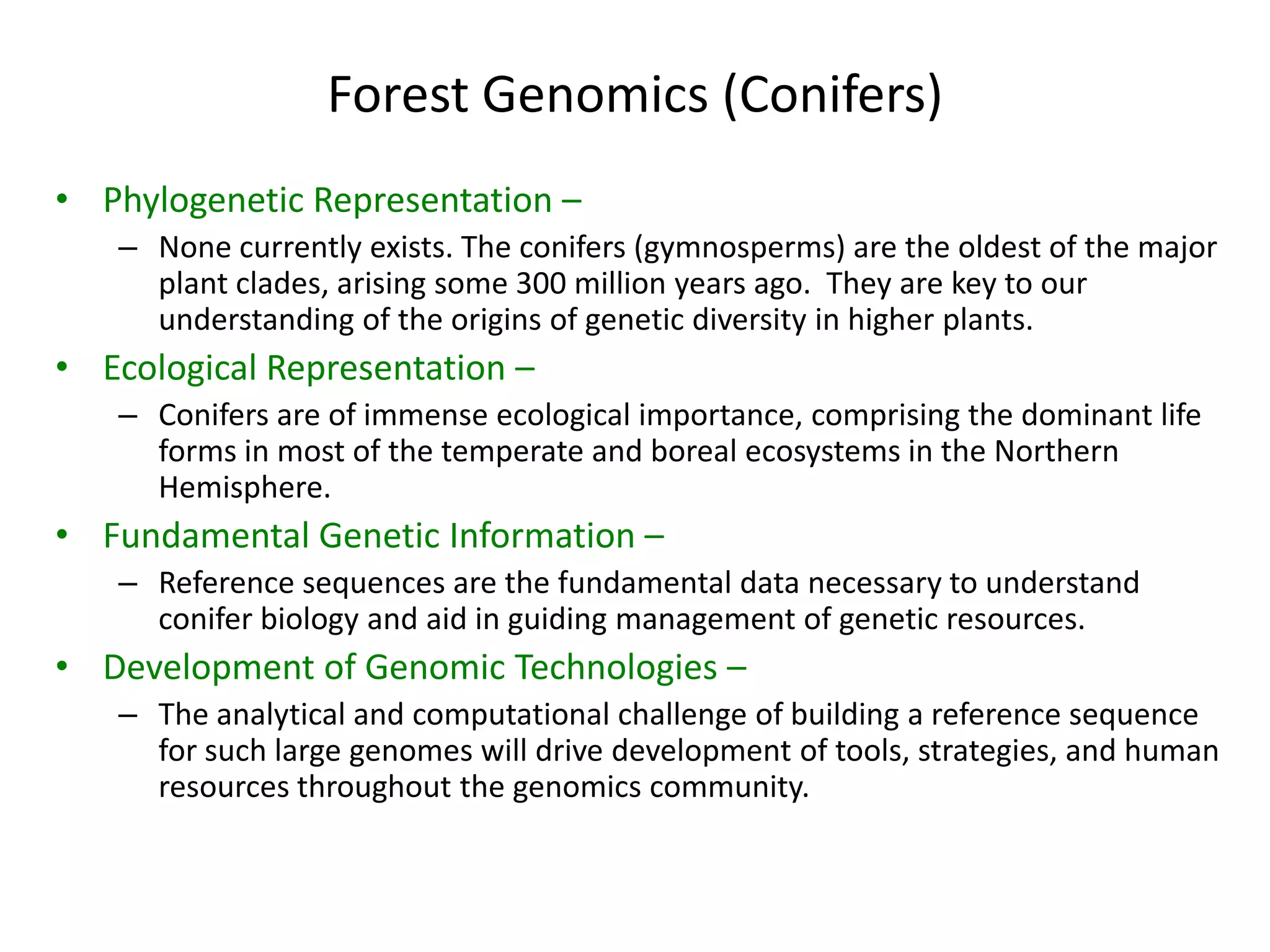 Forest Genomics (Conifers)

• Phylogenetic Representation –
  – None currently exists. The conifers (gymnosperms) are the oldest of the major plant clades, arising some 300 million years ago. They are key to our understanding of the origins of genetic diversity in higher plants.
• Ecological Representation –
  – Conifers are of immense ecological importance, comprising the dominant life forms in most of the temperate and boreal ecosystems in the Northern Hemisphere.
• Fundamental Genetic Information –
  – Reference sequences are the fundamental data necessary to understand conifer biology and aid in guiding management of genetic resources.
• Development of Genomic Technologies –
  – The analytical and computational challenge of building a reference sequence for such large genomes will drive development of tools, strategies, and human resources throughout the genomics community.